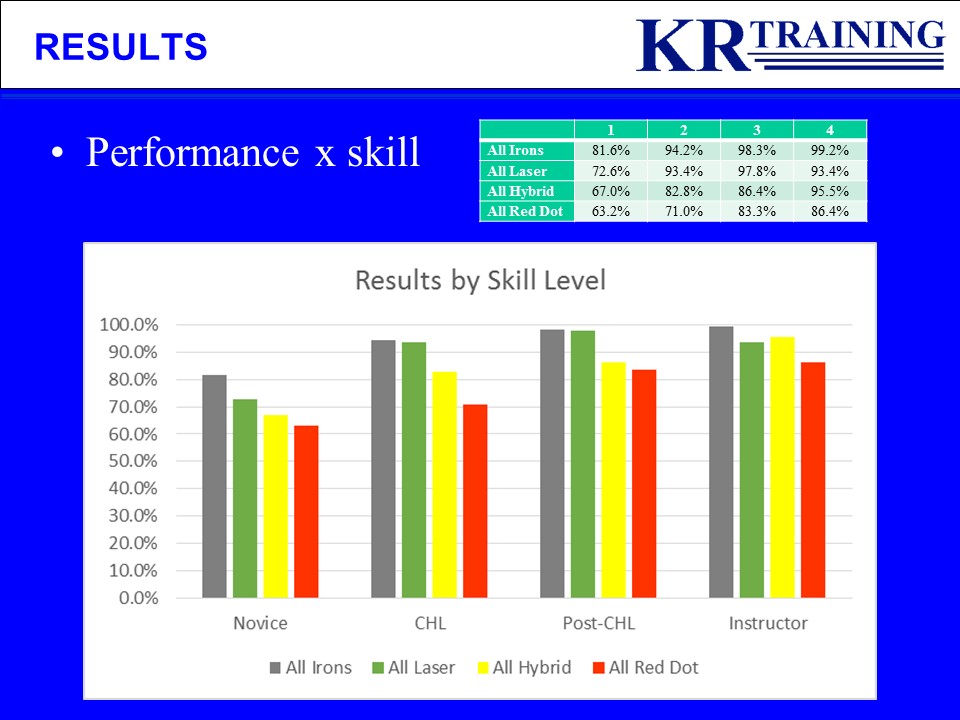 RESULTS

KR TRAINING

• Performance x skill

| | 1 | 2 | 3 | 4 |
|---|---|---|---|---|
| All Irons | 81.6% | 94.2% | 98.3% | 99.2% |
| All Laser | 72.6% | 93.4% | 97.8% | 93.4% |
| All Hybrid | 67.0% | 82.8% | 86.4% | 95.5% |
| All Red Dot | 63.2% | 71.0% | 83.3% | 86.4% |

Results by Skill Level

100.0%
90.0%
80.0%
70.0%
60.0%
50.0%
40.0%
30.0%
20.0%
10.0%
0.0%

Novice
CHL
Post-CHL
Instructor

All Irons
All Laser
All Hybrid
All Red Dot